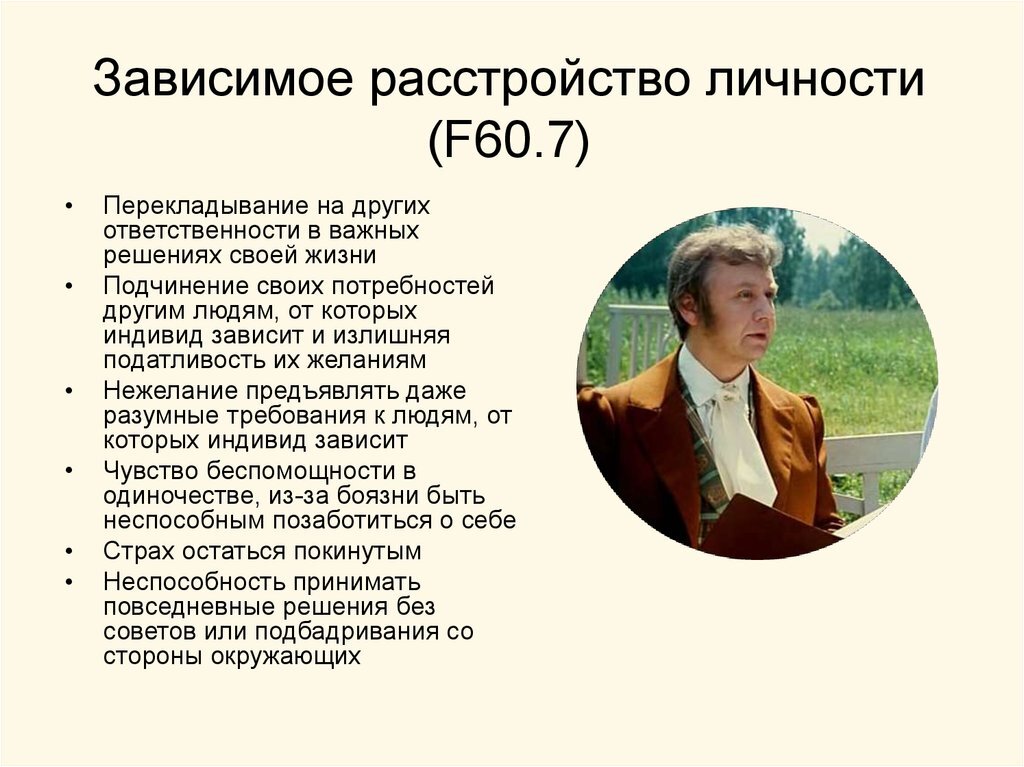 Зависимое расстройство личности (F60.7)

• Перекладывание на других ответственности в важных решениях своей жизни
• Подчинение своих потребностей другим людям, от которых индивид зависит и излишняя податливость их желаниям
• Нежелание предъявлять даже разумные требования к людям, от которых индивид зависит
• Чувство беспомощности в одиночестве, из-за боязни быть неспособным позаботиться о себе
• Страх остаться покинутым
• Неспособность принимать повседневные решения без советов или подбадривания со стороны окружающих